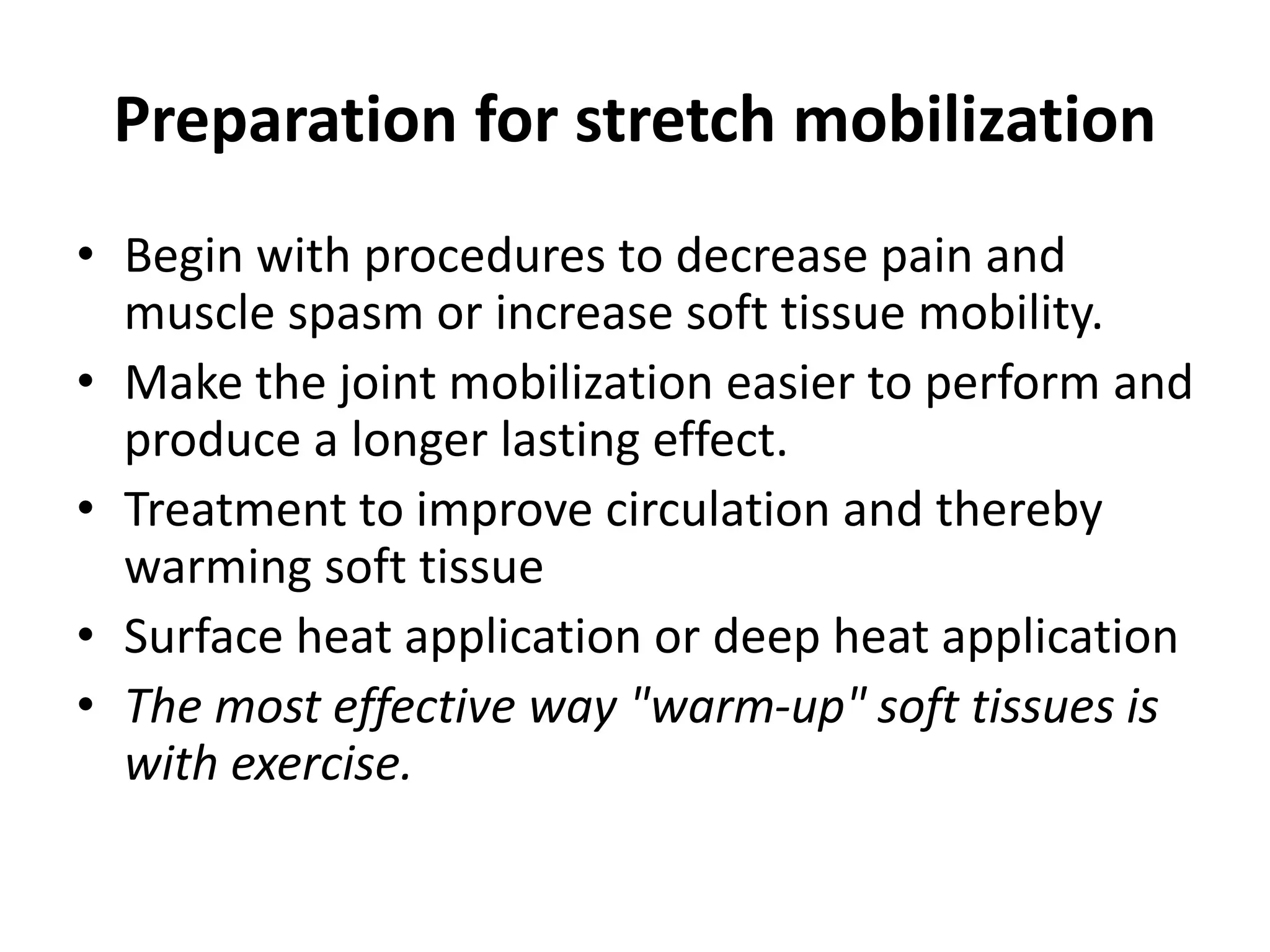 Preparation for stretch mobilization

• Begin with procedures to decrease pain and muscle spasm or increase soft tissue mobility.
• Make the joint mobilization easier to perform and produce a longer lasting effect.
• Treatment to improve circulation and thereby warming soft tissue
• Surface heat application or deep heat application
• The most effective way "warm-up" soft tissues is with exercise.